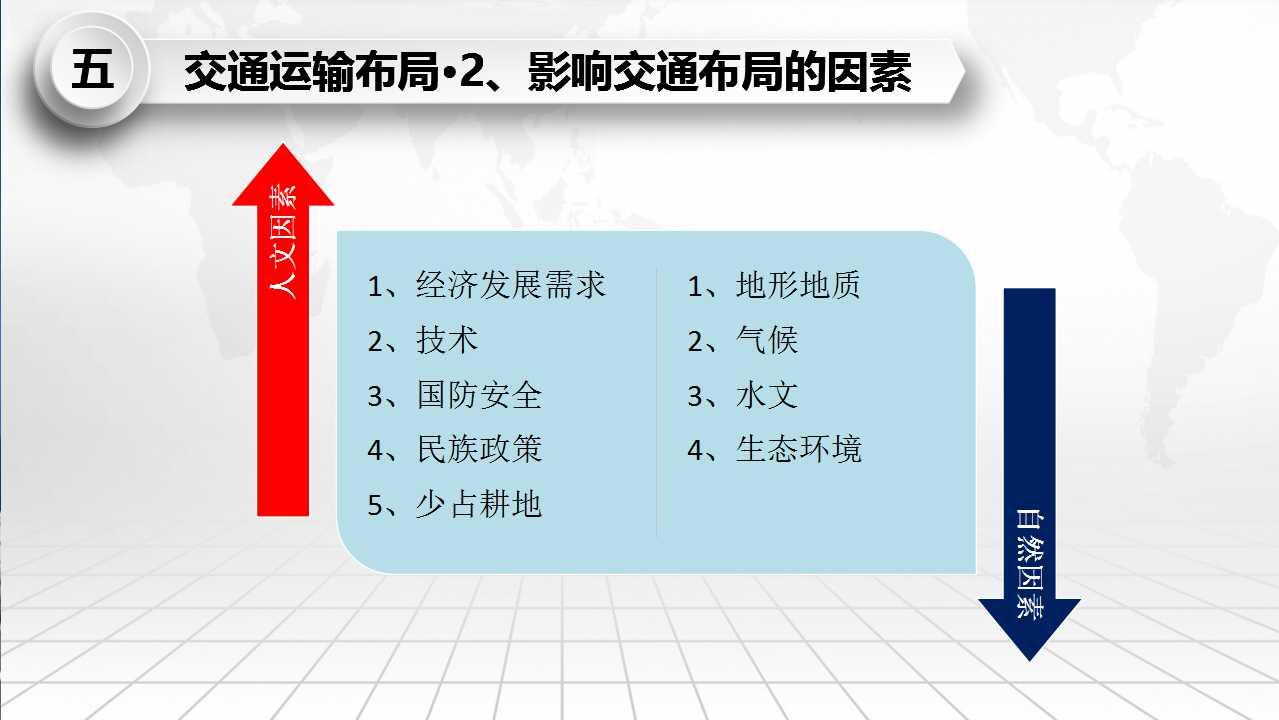 五

交通运输布局•2、影响交通布局的因素

人文因素

1、经济发展需求
2、技术
3、国防安全
4、民族政策
5、少占耕地

1、地形地质
2、气候
3、水文
4、生态环境

自然因素